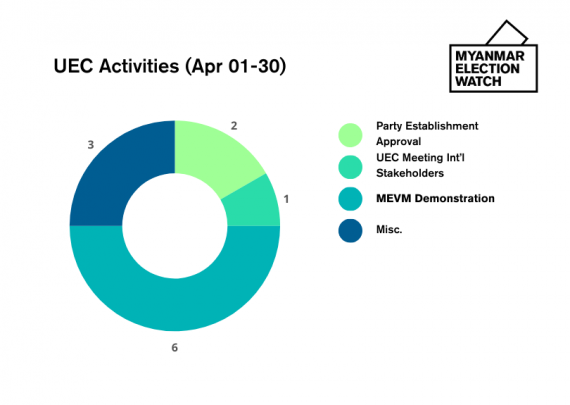 UEC Activities (Apr 01-30)

MYANMAR ELECTION WATCH

3

2

1

6

Party Establishment Approval

UEC Meeting Int'l Stakeholders

MEVM Demonstration

Misc.